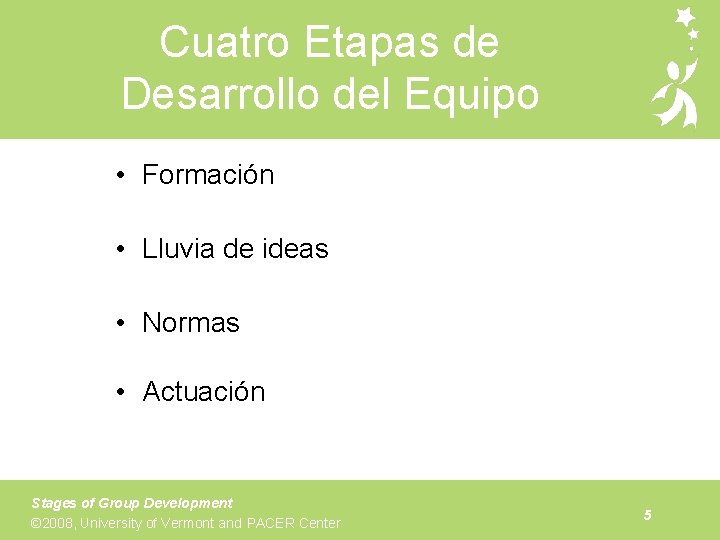 Cuatro Etapas de Desarrollo del Equipo

• Formación

• Lluvia de ideas

• Normas

• Actuación

Stages of Group Development
©2008, University of Vermont and PACER Center

5